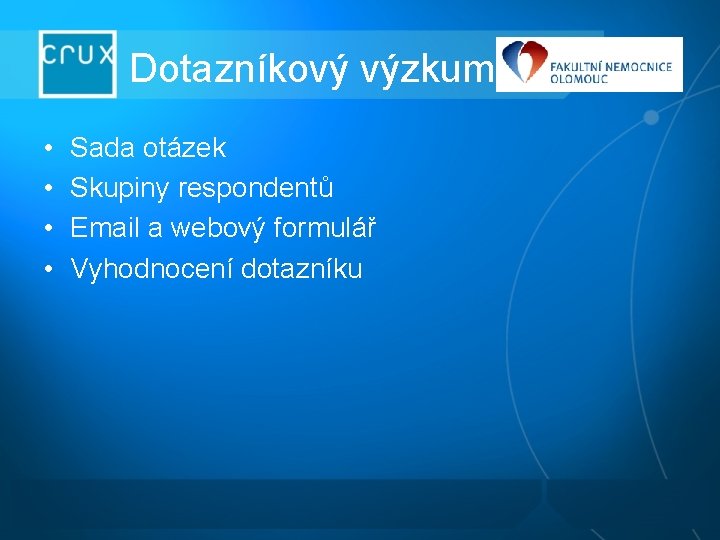 crux

Dotazníkový výzkum

FAKULTNÍ NEMOCNICE OLOMOUC

• Sada otázek
• Skupiny respondentů
• Email a webový formulář
• Vyhodnocení dotazníku